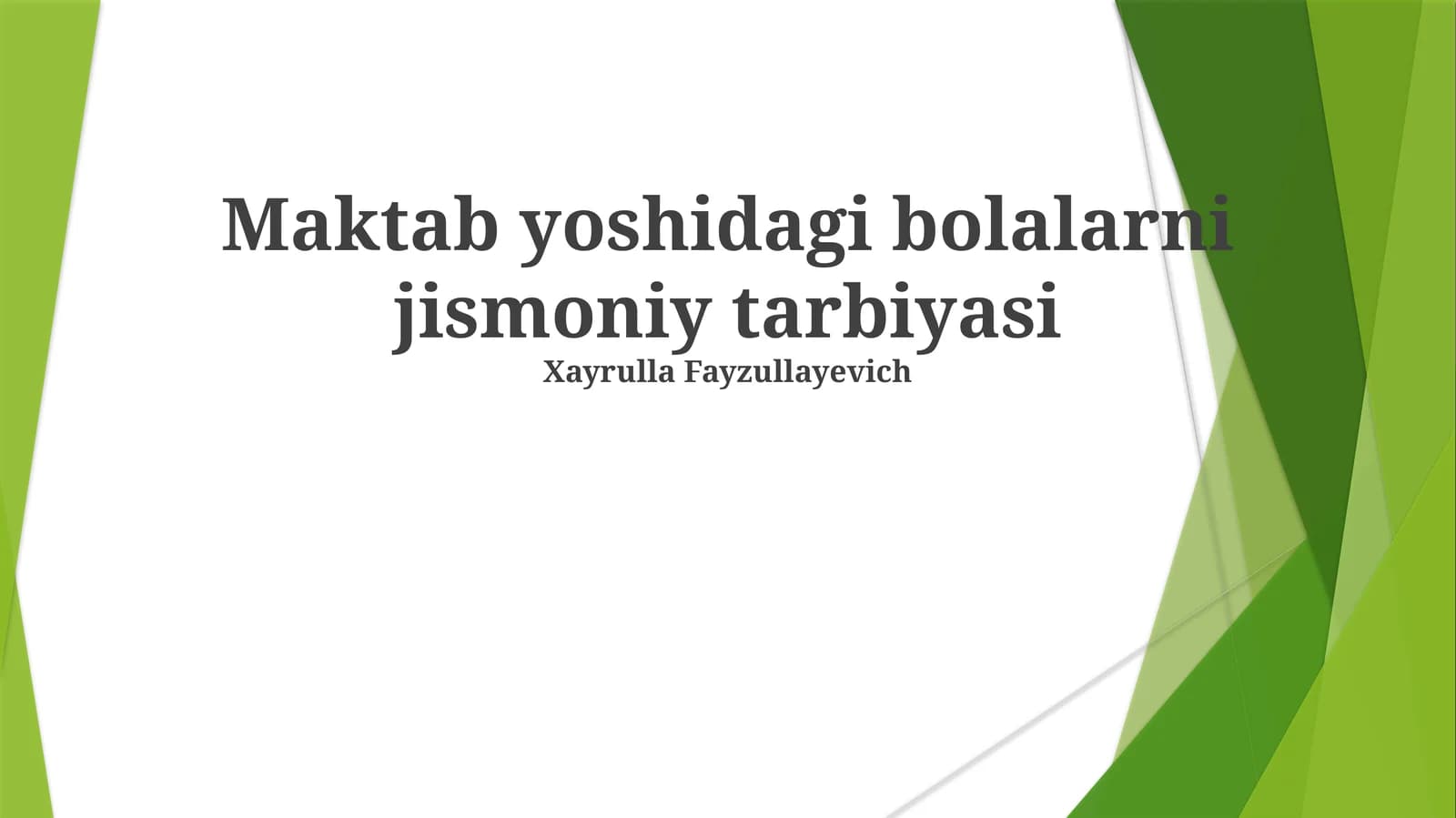 Maktab yoshidagi bolalarni jismoniy tarbiyasi

Xayrulla Fayzullayevich